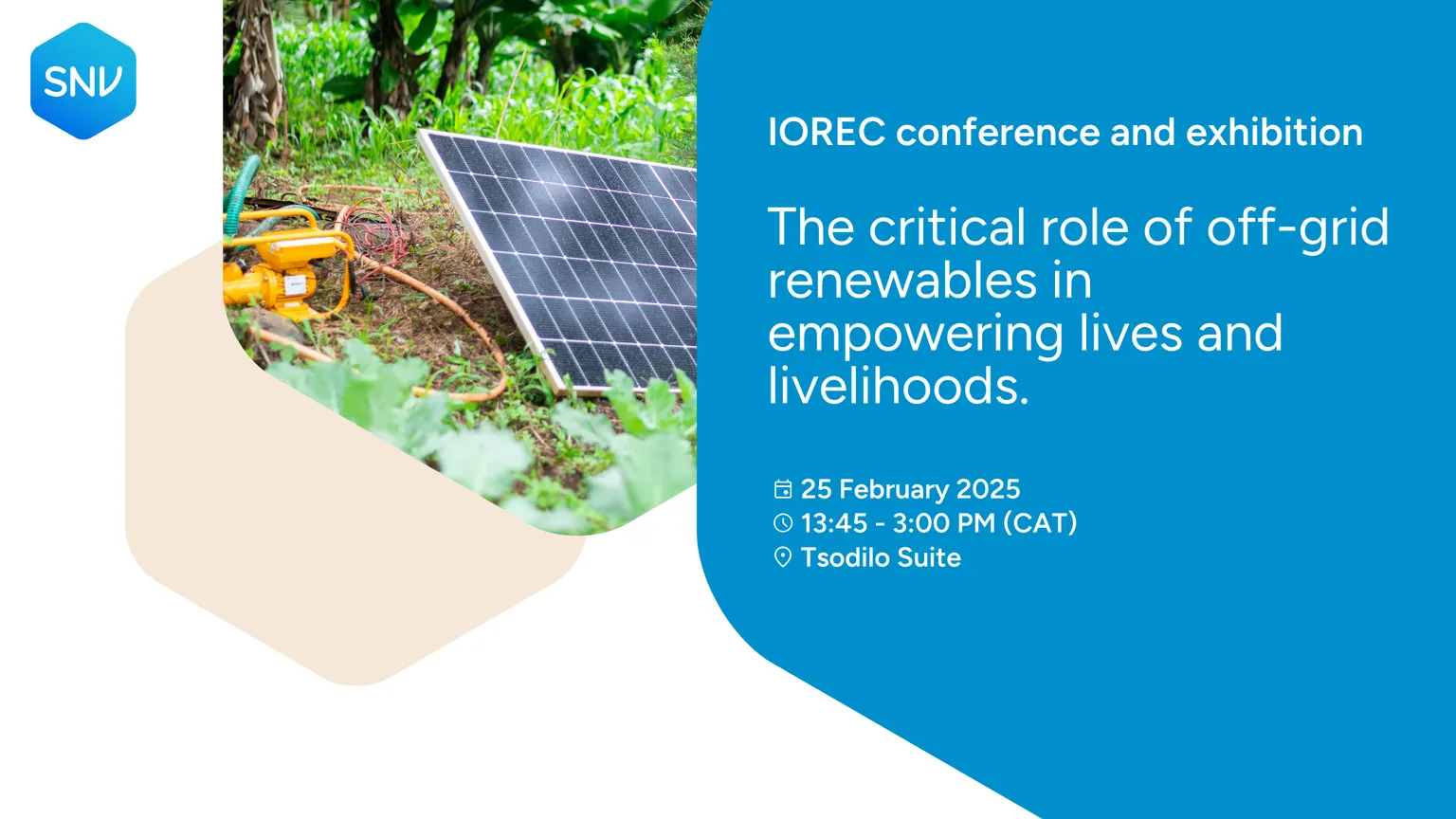 SNV

IOREC conference and exhibition

The critical role of off-grid renewables in empowering lives and livelihoods.

25 February 2025
13:45 - 3:00 PM (CAT)
Tsodilo Suite